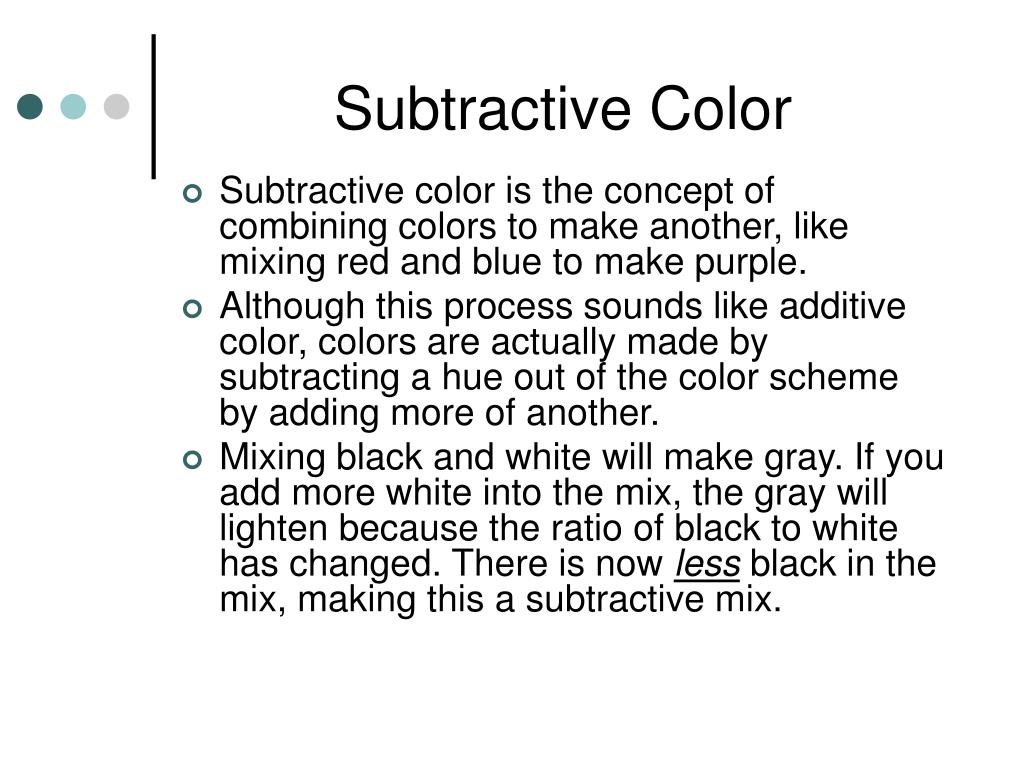 Subtractive Color

Subtractive color is the concept of combining colors to make another, like mixing red and blue to make purple.

Although this process sounds like additive color, colors are actually made by subtracting a hue out of the color scheme by adding more of another.

Mixing black and white will make gray. If you add more white into the mix, the gray will lighten because the ratio of black to white has changed. There is now less black in the mix, making this a subtractive mix.